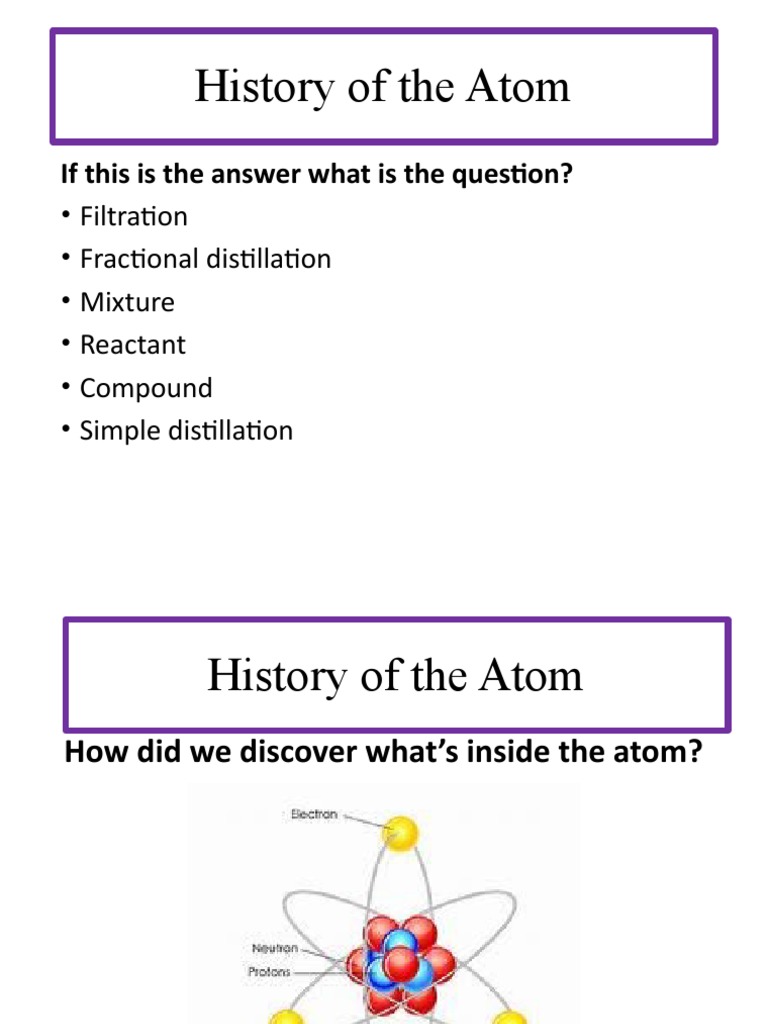 History of the Atom

If this is the answer what is the question?

• Filtration
• Fractional distillation
• Mixture
• Reactant
• Compound
• Simple distillation

History of the Atom

How did we discover what's inside the atom?

Electron

Neutron

Protons